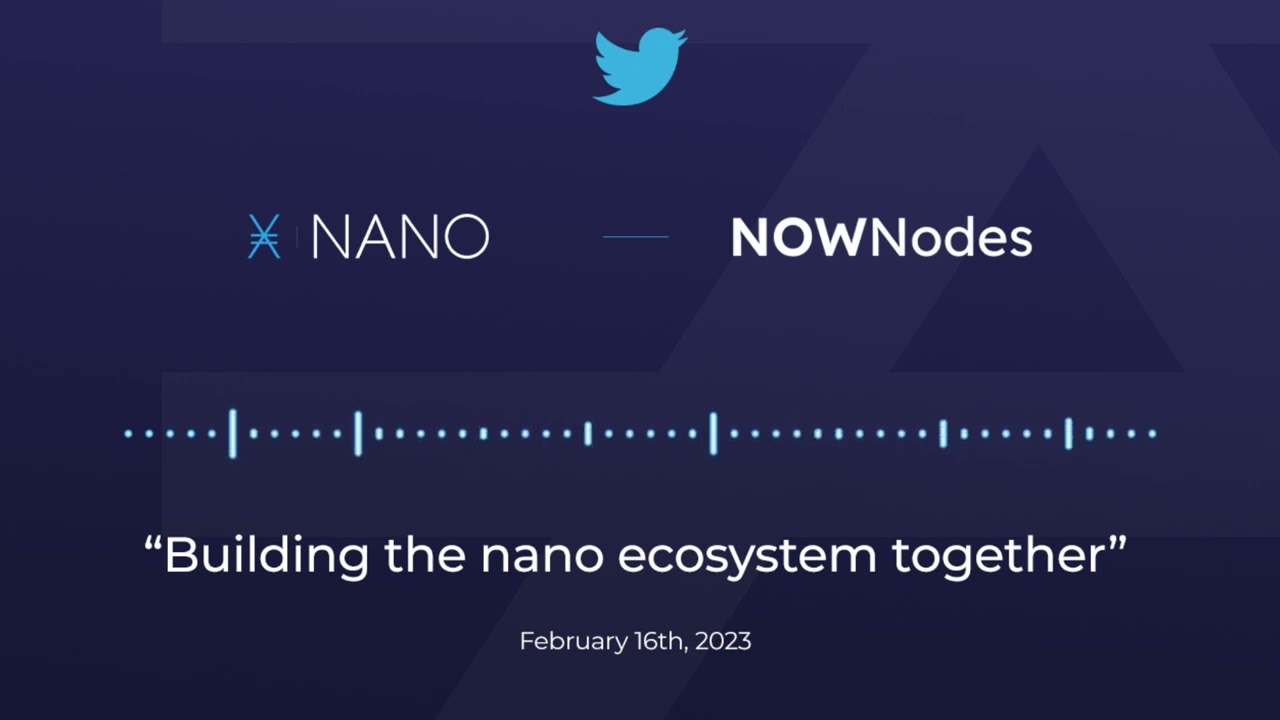 NANO

NOWNodes

“Building the nano ecosystem together”

February 16th, 2023